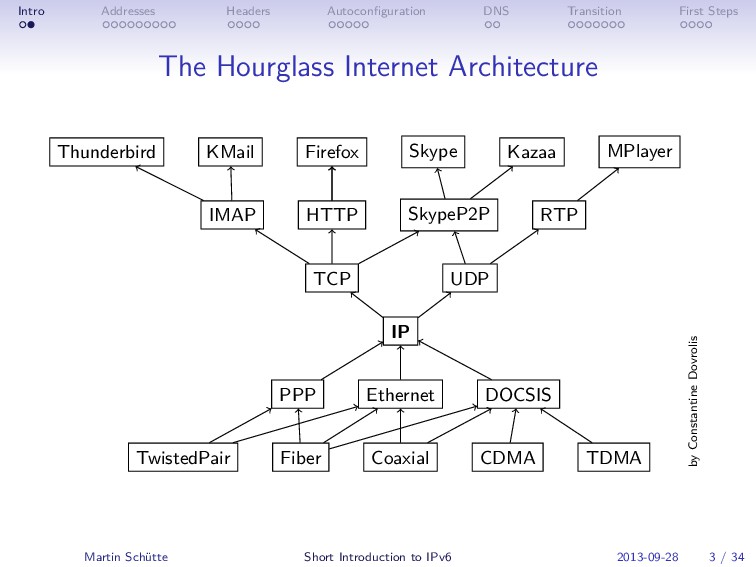 Intro Addresses Headers Autoconfiguration DNS Transition First Steps

The Hourglass Internet Architecture

Thunderbird KMail Firefox Skype Kazaa MPlayer

IMAP HTTP SkypeP2P RTP

TCP UDP

IP

PPP Ethernet DOCSIS

TwistedPair Fiber Coaxial CDMA TDMA

by Constantine Dovrolis

Martin Schütte Short Introduction to IPv6 2013-09-28 3 / 34